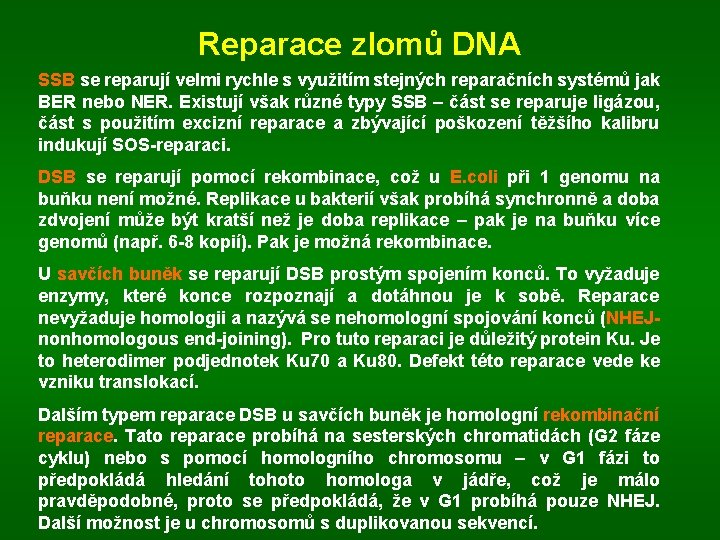 Reparace zlomů DNA

SSB se reparují velmi rychle s využitím stejných reparačních systémů jak BER nebo NER. Existují však různé typy SSB – část se reparuje ligázou, část s použitím excizní reparace a zbývající poškození těžšího kalibru indukují SOS-reparaci.

DSB se reparují pomocí rekombinace, což u E.coli při 1 genomu na buňku není možné. Replikace u bakterií však probíhá synchronně a doba zdvojení může být kratší než je doba replikace – pak je na buňku více genomů (např. 6-8 kopií). Pak je možná rekombinace.

U savčích buněk se reparují DSB prostým spojením konců. To vyžaduje enzymy, které konce rozpoznají a dotáhnou je k sobě. Reparace nevyžaduje homologii a nazývá se nehomologní spojování konců (NHEJ-nonhomologous end-joining). Pro tuto reparaci je důležitý protein Ku. Je to heterodimer podjednotek Ku70 a Ku80. Defekt této reparace vede ke vzniku translokací.

Dalším typem reparace DSB u savčích buněk je homologní rekombinační reparace. Tato reparace probíhá na sesterských chromatidách (G2 fáze cyklu) nebo s pomocí homologního chromosomu – v G1 fázi to předpokládá hledání tohoto homologa v jádře, což je málo pravděpodobné, proto se předpokládá, že v G1 probíhá pouze NHEJ. Další možnost je u chromosomů s duplikovanou sekvencí.